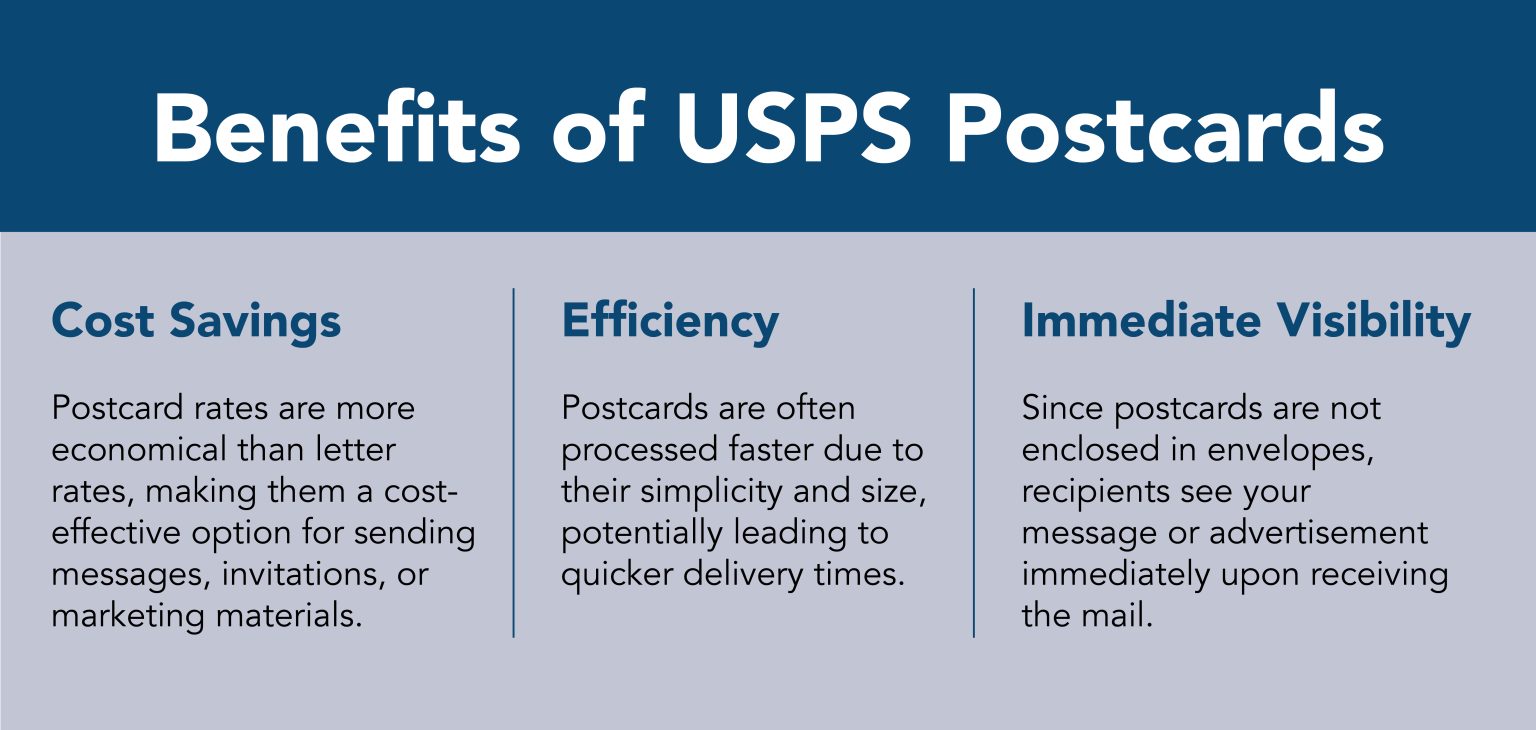 Benefits of USPS Postcards

Cost Savings

Postcard rates are more economical than letter rates, making them a cost-effective option for sending messages, invitations, or marketing materials.

Efficiency

Postcards are often processed faster due to their simplicity and size, potentially leading to quicker delivery times.

Immediate Visibility

Since postcards are not enclosed in envelopes, recipients see your message or advertisement immediately upon receiving the mail.